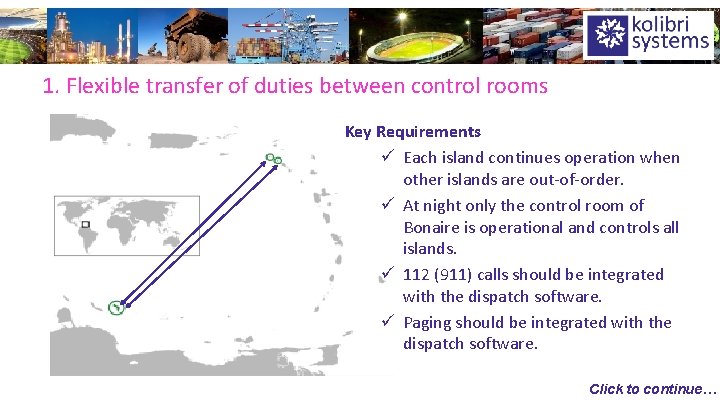 kolibri systems

1. Flexible transfer of duties between control rooms

Key Requirements

✓ Each island continues operation when other islands are out-of-order.

✓ At night only the control room of Bonaire is operational and controls all islands.

✓ 112 (911) calls should be integrated with the dispatch software.

✓ Paging should be integrated with the dispatch software.

Click to continue…